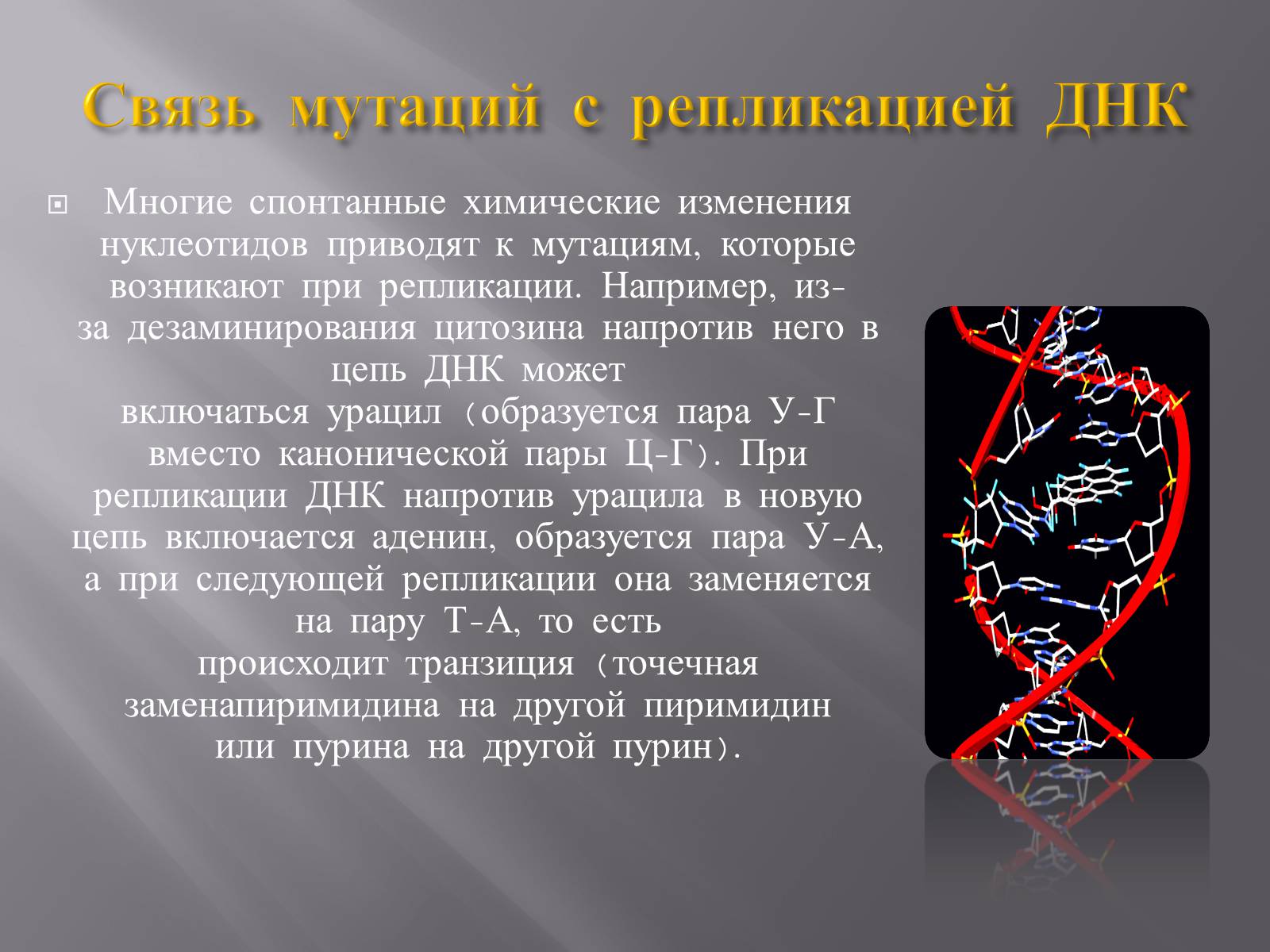 Связь мутаций с репликацией ДНК

Многие спонтанные химические изменения нуклеотидов приводят к мутациям, которые возникают при репликации. Например, из-за дезаминирования цитозина напротив него в цепь ДНК может включаться урацил (образуется пара У-Г вместо канонической пары Ц-Г). При репликации ДНК напротив урацила в новую цепь включается аденин, образуется пара У-А, а при следующей репликации она заменяется на пару Т-А, то есть происходит транзиция (точечная заменапиримидина на другой пиримидин или пурина на другой пурин).